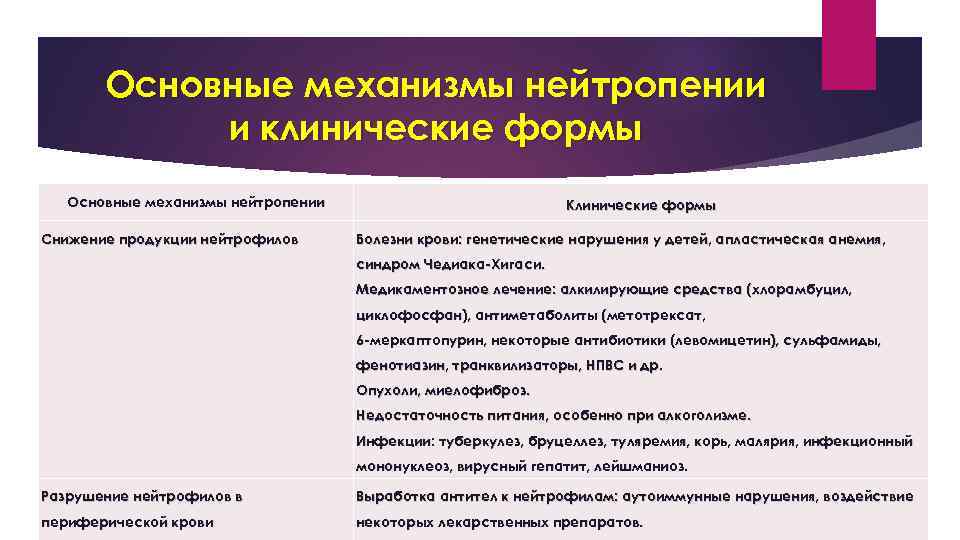 Основные механизмы нейтропении и клинические формы

| Основные механизмы нейтропении | Клинические формы |
|---|---|
| Снижение продукции нейтрофилов | Болезни крови: генетические нарушения у детей, апластическая анемия, синдром Чедиака-Хигаси. Медикаментозное лечение: алкилирующие средства (хлорамбуцил, циклофосфан), антиметаболиты (метотрексат, 6-меркаптопурин, некоторые антибиотики (левомицетин), сульфамиды, фенотиазин, транквилизаторы, НПВС и др. Опухоли, миелофиброз. Недостаточность питания, особенно при алкоголизме. Инфекции: туберкулез, бруцеллез, туляремия, корь, малярия, инфекционный мононуклеоз, вирусный гепатит, лейшманиоз. |
| Разрушение нейтрофилов в периферической крови | Выработка антител к нейтрофилам: аутоиммунные нарушения, воздействие некоторых лекарственных препаратов. |